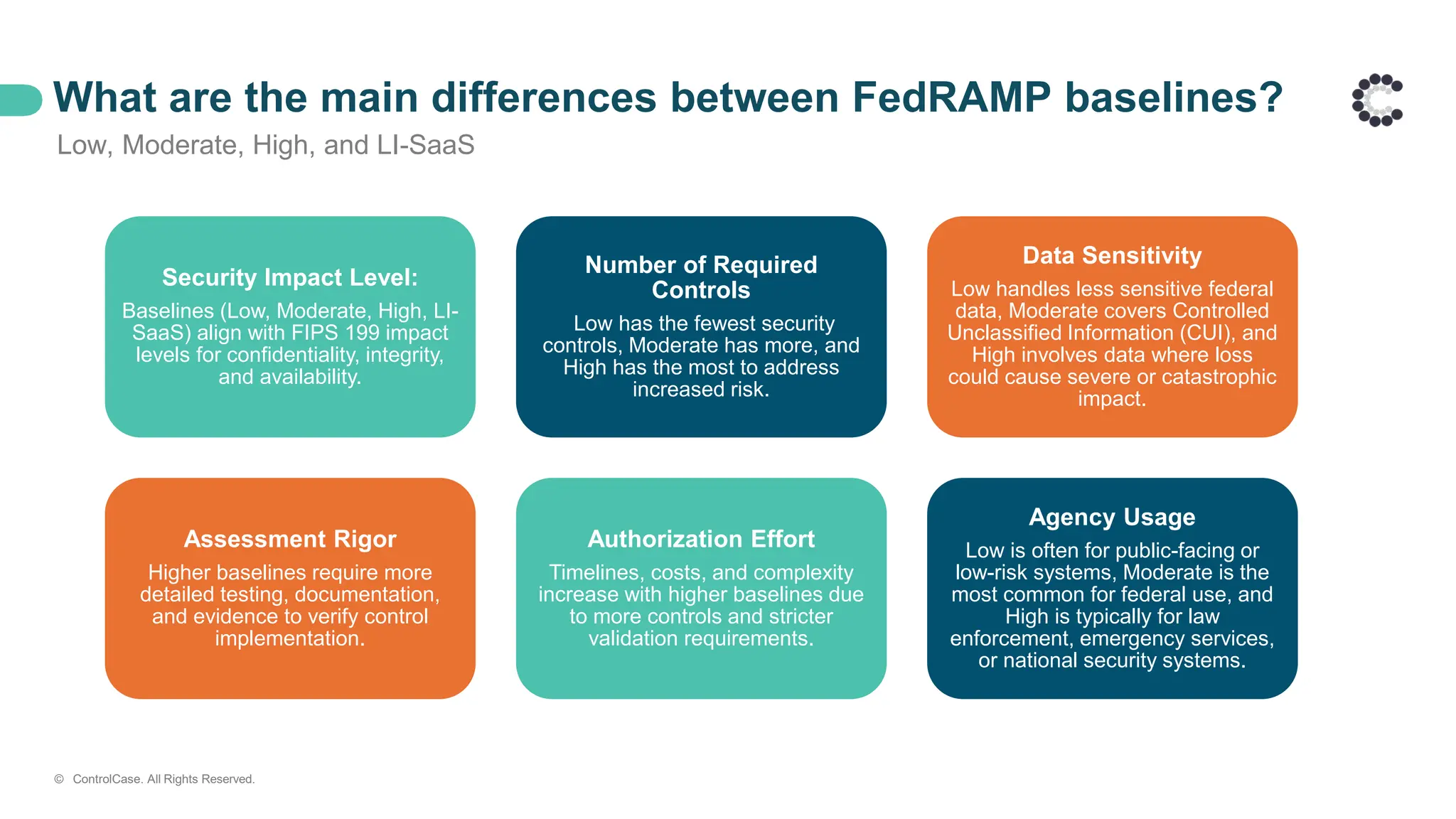 What are the main differences between FedRAMP baselines?

Low, Moderate, High, and LI-SaaS

Security Impact Level:

Baselines (Low, Moderate, High, LI-SaaS) align with FIPS 199 impact levels for confidentiality, integrity, and availability.

Number of Required Controls

Low has the fewest security controls, Moderate has more, and High has the most to address increased risk.

Data Sensitivity

Low handles less sensitive federal data, Moderate covers Controlled Unclassified Information (CUI), and High involves data where loss could cause severe or catastrophic impact.

Assessment Rigor

Higher baselines require more detailed testing, documentation, and evidence to verify control implementation.

Authorization Effort

Timelines, costs, and complexity increase with higher baselines due to more controls and stricter validation requirements.

Agency Usage

Low is often for public-facing or low-risk systems, Moderate is the most common for federal use, and High is typically for law enforcement, emergency services, or national security systems.

© ControlCase. All Rights Reserved.